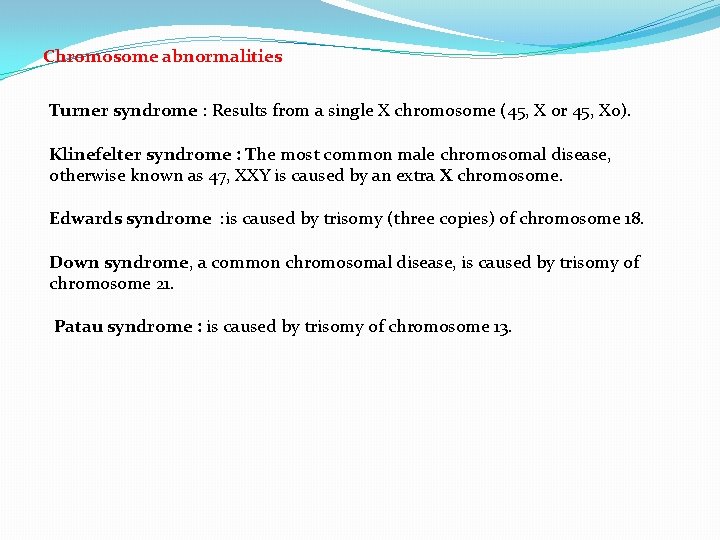 Chromosome abnormalities

Turner syndrome : Results from a single X chromosome (45, X or 45, X0).

Klinefelter syndrome : The most common male chromosomal disease, otherwise known as 47, XXY is caused by an extra X chromosome.

Edwards syndrome :is caused by trisomy (three copies) of chromosome 18.

Down syndrome, a common chromosomal disease, is caused by trisomy of chromosome 21.

Patau syndrome : is caused by trisomy of chromosome 13.